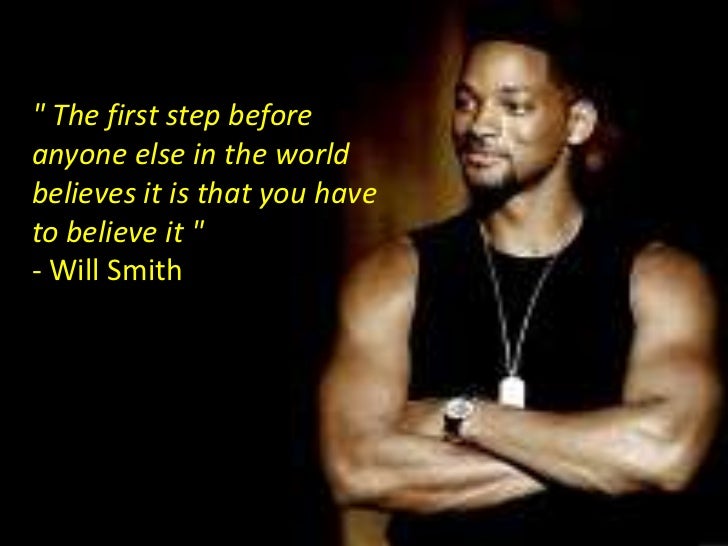 " The first step before anyone else in the world believes it is that you have to believe it "
- Will Smith